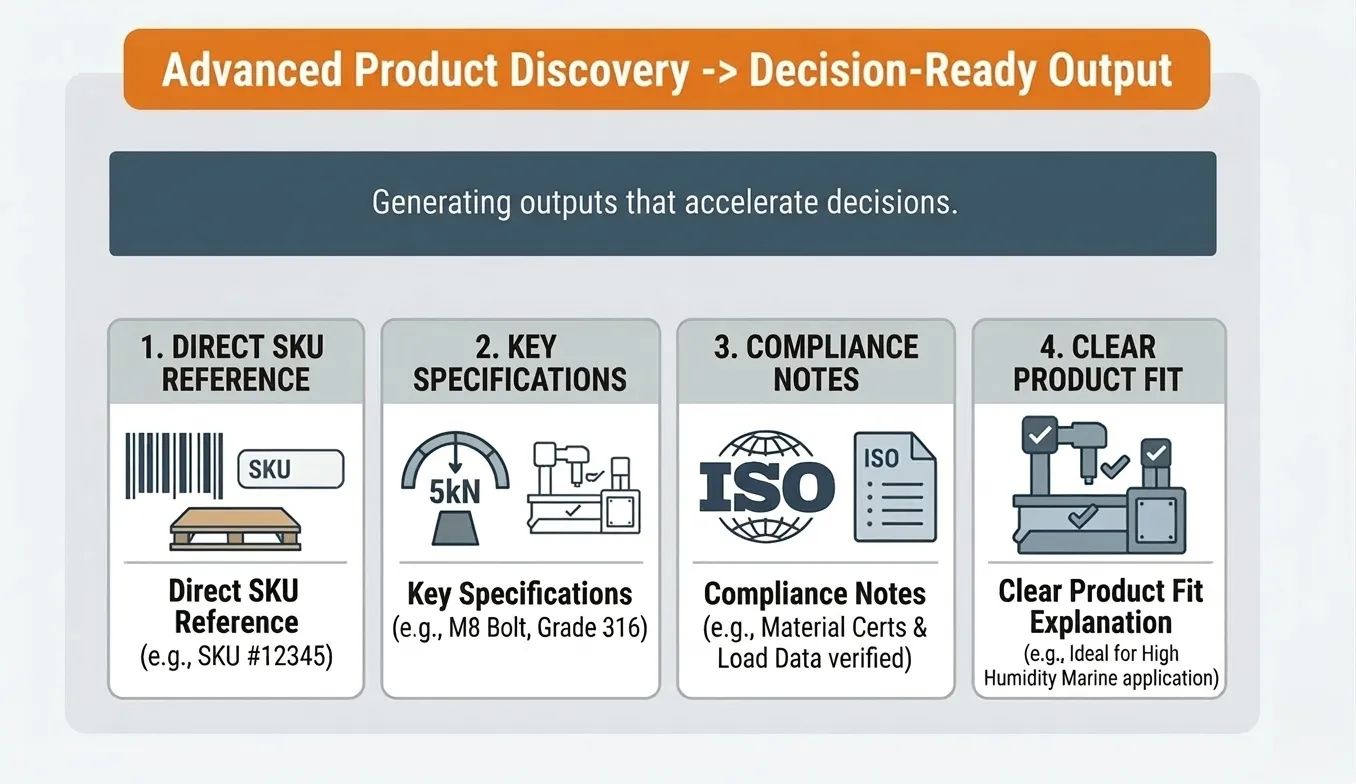 Advanced Product Discovery -> Decision-Ready Output

Generating outputs that accelerate decisions.

1. DIRECT SKU REFERENCE

SKU

Direct SKU Reference
(e.g., SKU #12345)

2. KEY SPECIFICATIONS

5kN

Key Specifications
(e.g., M8 Bolt, Grade 316)

3. COMPLIANCE NOTES

ISO

ISO

Compliance Notes
(e.g., Material Certs & Load Data verified)

4. CLEAR PRODUCT FIT

Clear Product Fit Explanation
(e.g., Ideal for High Humidity Marine application)